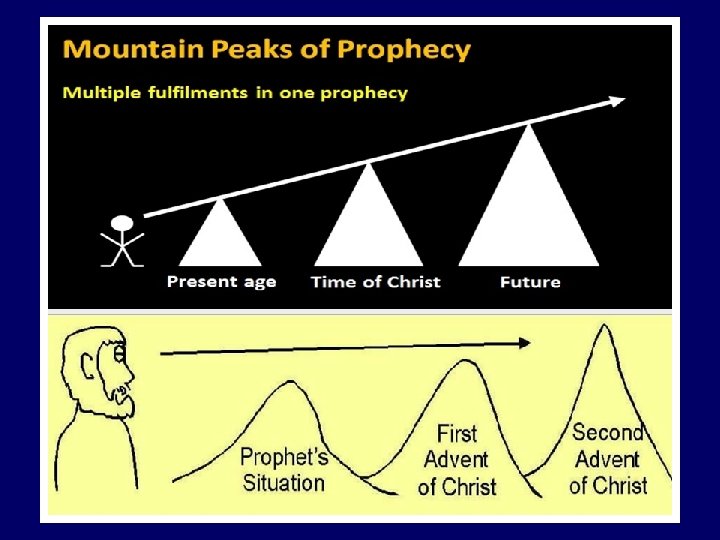 Mountain Peaks of Prophecy

Multiple fulfilments in one prophecy

Present age

Time of Christ

Future

Prophet's Situation

First Advent of Christ

Second Advent of Christ